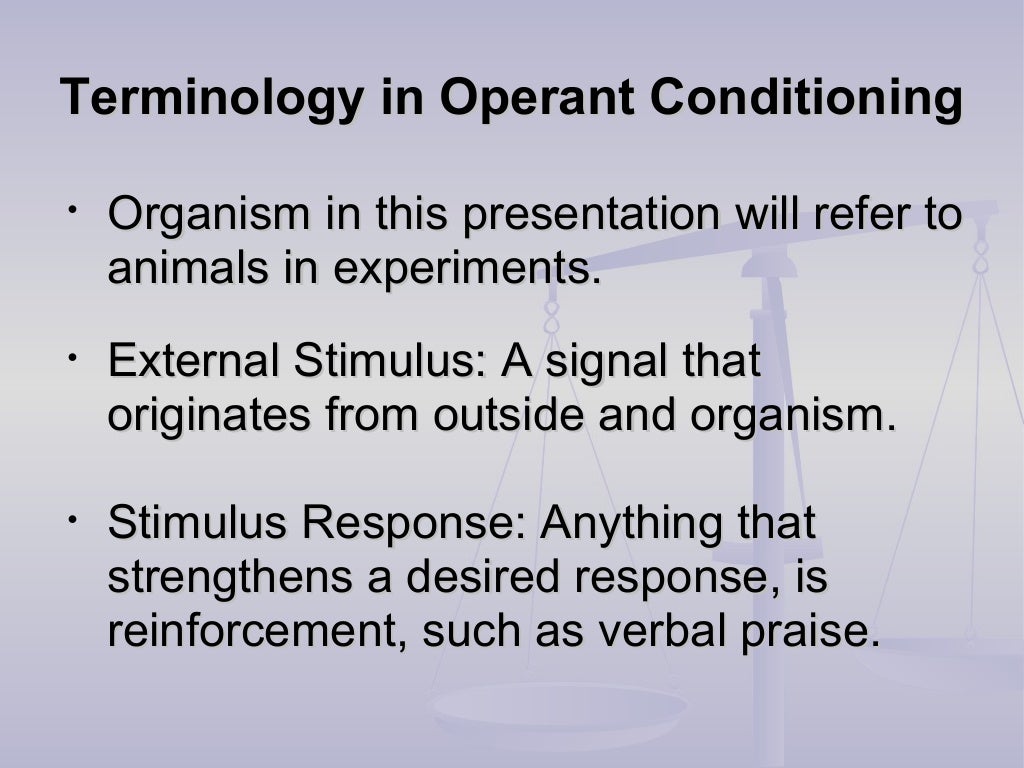 Terminology in Operant Conditioning

• Organism in this presentation will refer to animals in experiments.

• External Stimulus: A signal that originates from outside and organism.

• Stimulus Response: Anything that strengthens a desired response, is reinforcement, such as verbal praise.